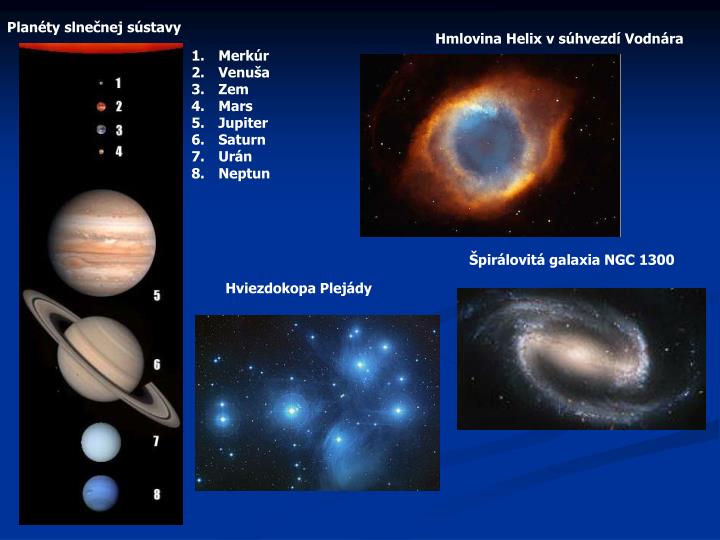 Planéty slnečnej sústavy

1
2
3
4
5
6
7
8

1. Merkúr
2. Venuša
3. Zem
4. Mars
5. Jupiter
6. Saturn
7. Urán
8. Neptun

Hmlovina Helix v súhvezdí Vodnára

Špirálovitá galaxia NGC 1300

Hviezdokopa Plejády